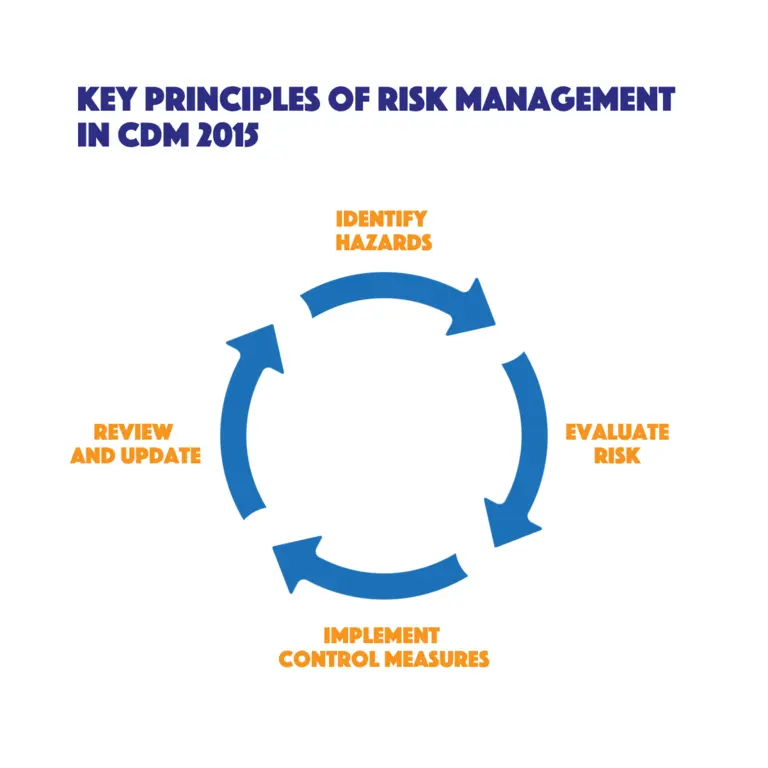 KEY PRINCIPLES OF RISK MANAGEMENT IN CDM 2015

IDENTIFY HAZARDS

EVALUATE RISK

IMPLEMENT CONTROL MEASURES

REVIEW AND UPDATE